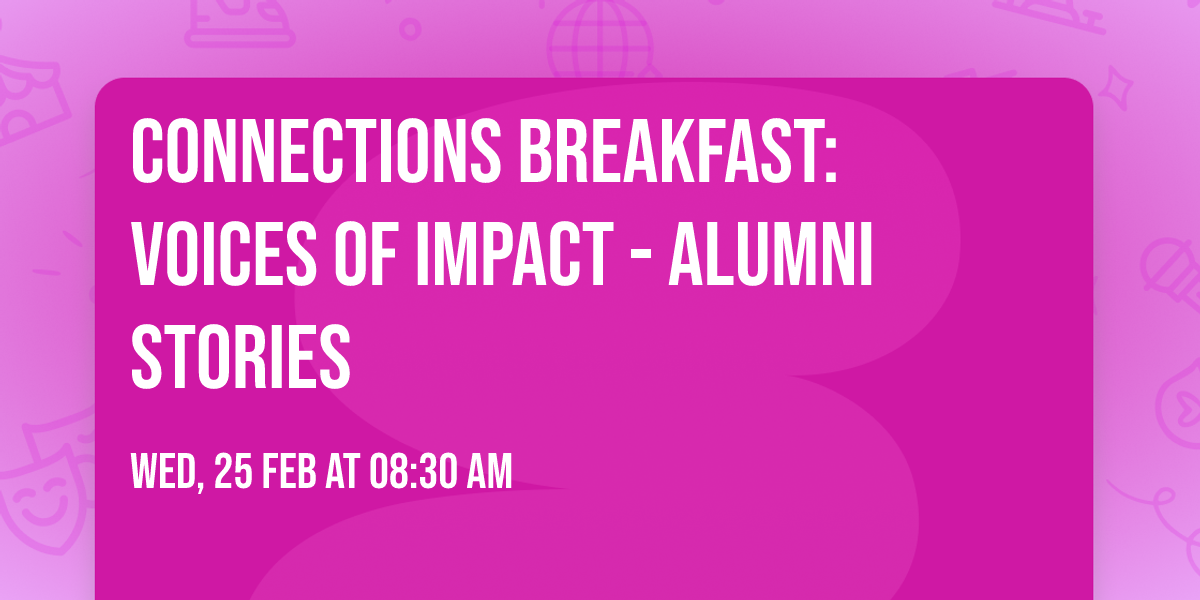 CONNECTIONS BREAKFAST: VOICES OF IMPACT - ALUMNI STORIES

WED, 25 FEB AT 08:30 AM